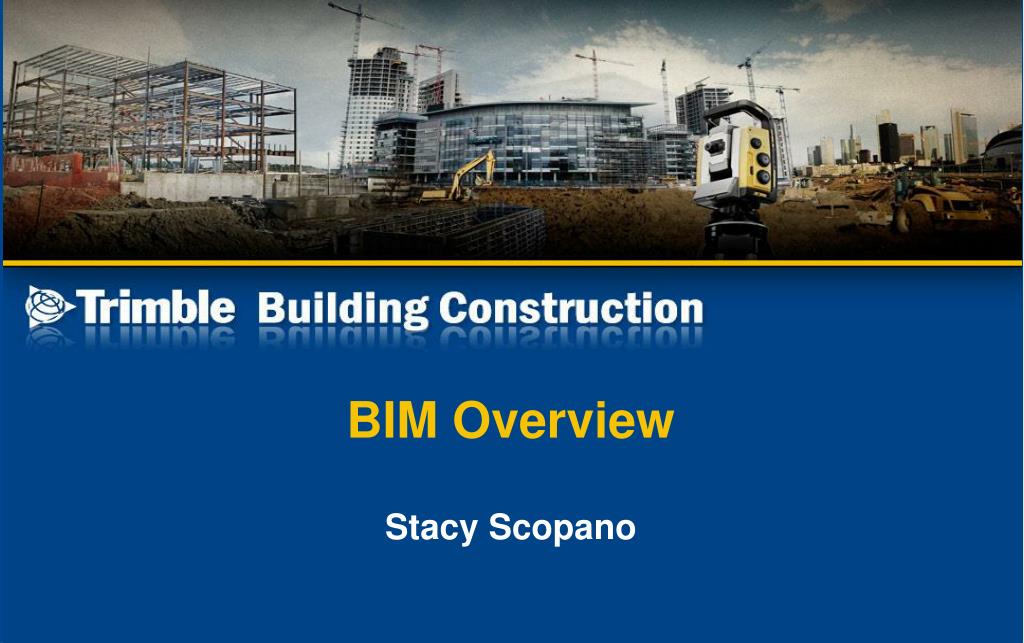 Trimble Building Construction

BIM Overview

Stacy Scopano